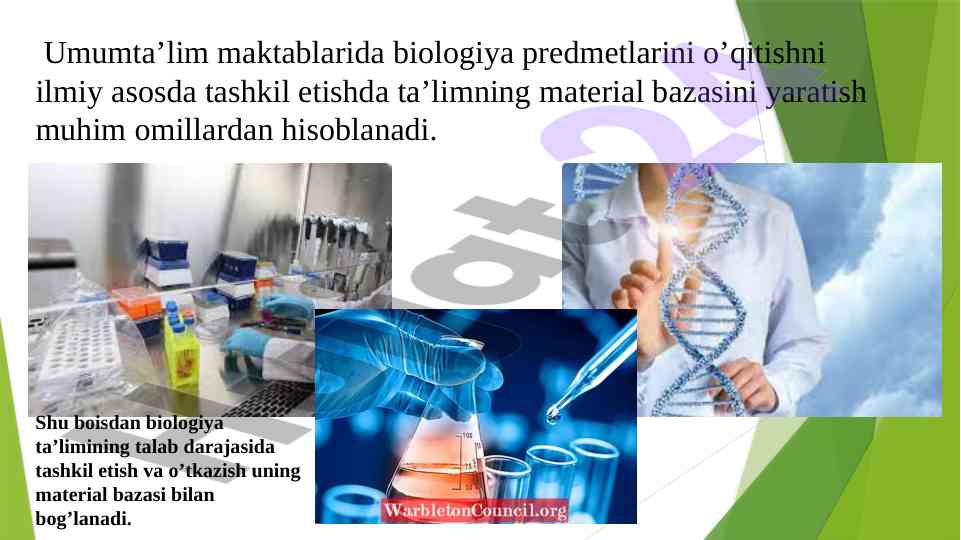 Umumta’lim maktablarida biologiya predmetlarini o’qitishni ilmiy asosda tashkil etishda ta’limning material bazasini yaratish muhim omillardan hisoblanadi.

Shu boisdan biologiya ta’limining talab darajasida tashkil etish va o’tkazish uning material bazasi bilan bog’lanadi.

WarbletonCouncil.org